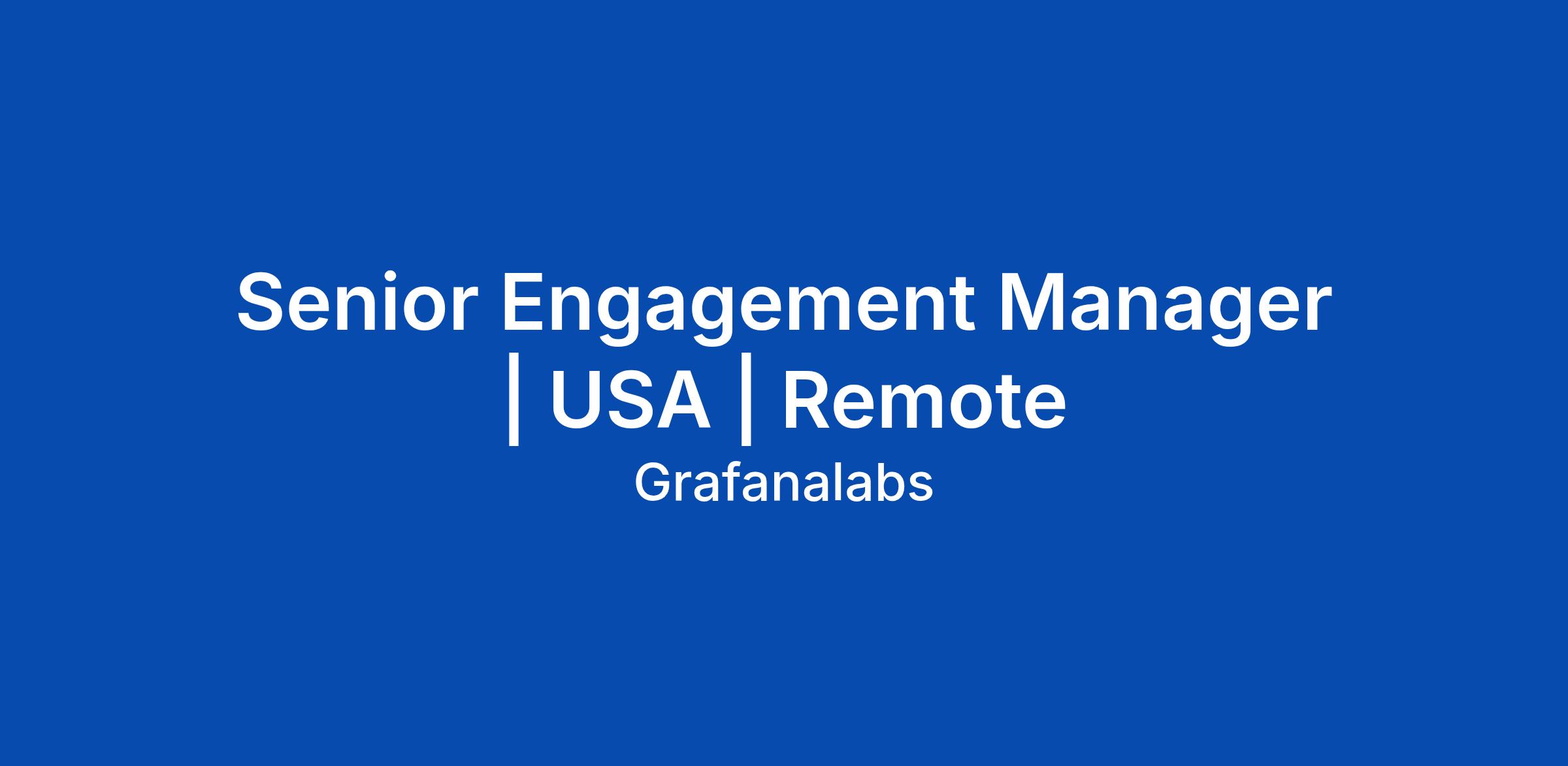 Senior Engagement Manager | USA | Remote

Grafanalabs